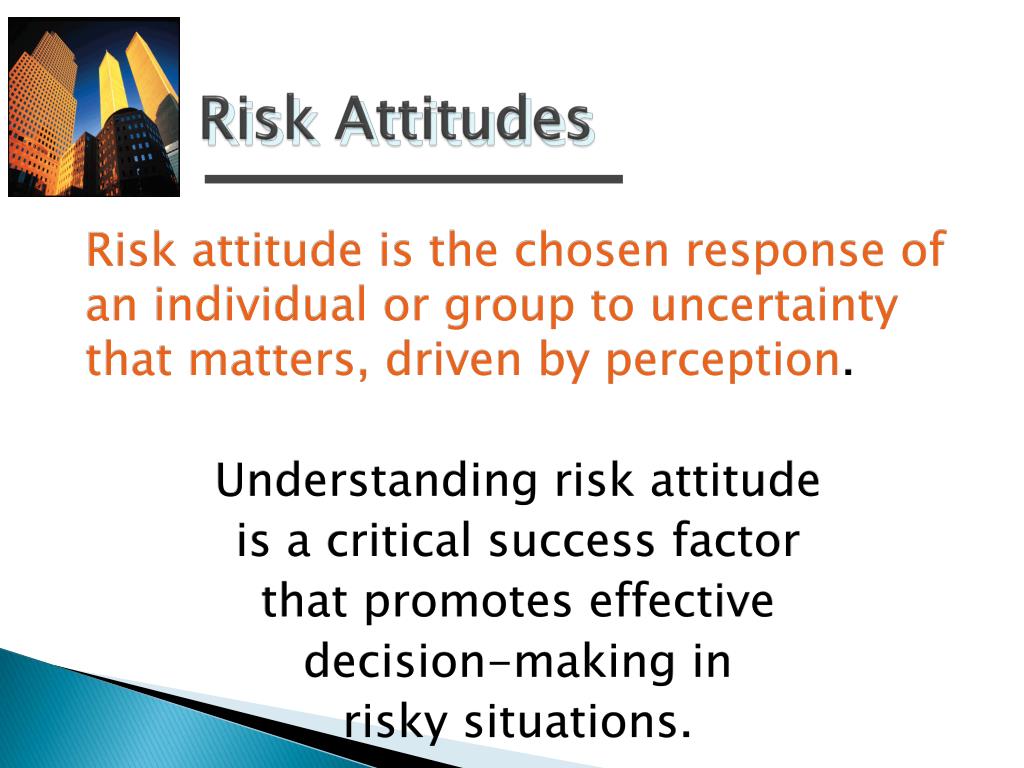 Risk Attitudes

Risk attitude is the chosen response of an individual or group to uncertainty that matters, driven by perception.

Understanding risk attitude is a critical success factor that promotes effective decision-making in risky situations.